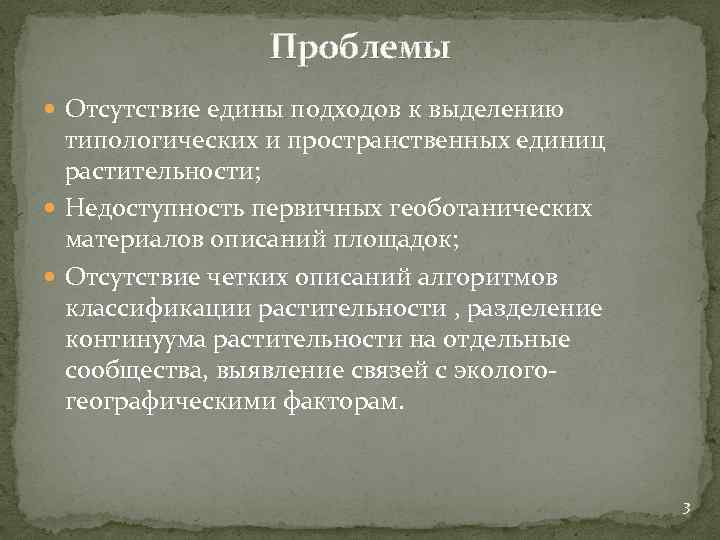 Проблемы

Отсутствие едины подходов к выделению типологических и пространственных единиц растительности;

Недоступность первичных геоботанических материалов описаний площадок;

Отсутствие четких описаний алгоритмов классификации растительности , разделение континуума растительности на отдельные сообщества, выявление связей с эколого-географическими факторам.

3